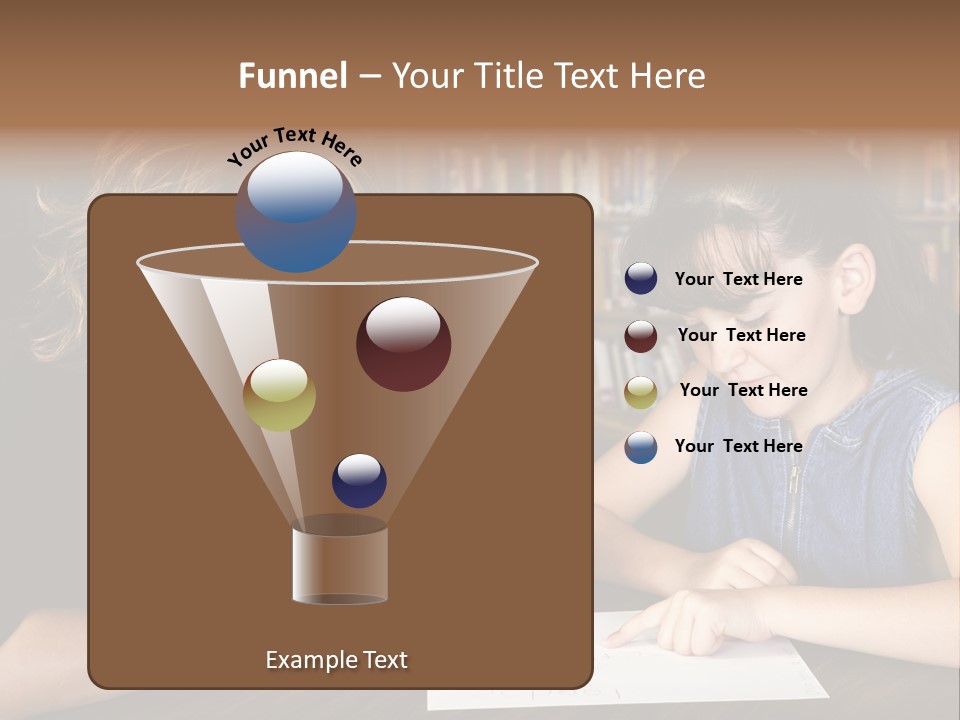 Funnel – Your Title Text Here

Your Text Here

Your Text Here

Your Text Here

Your Text Here

Your Text Here

Example Text